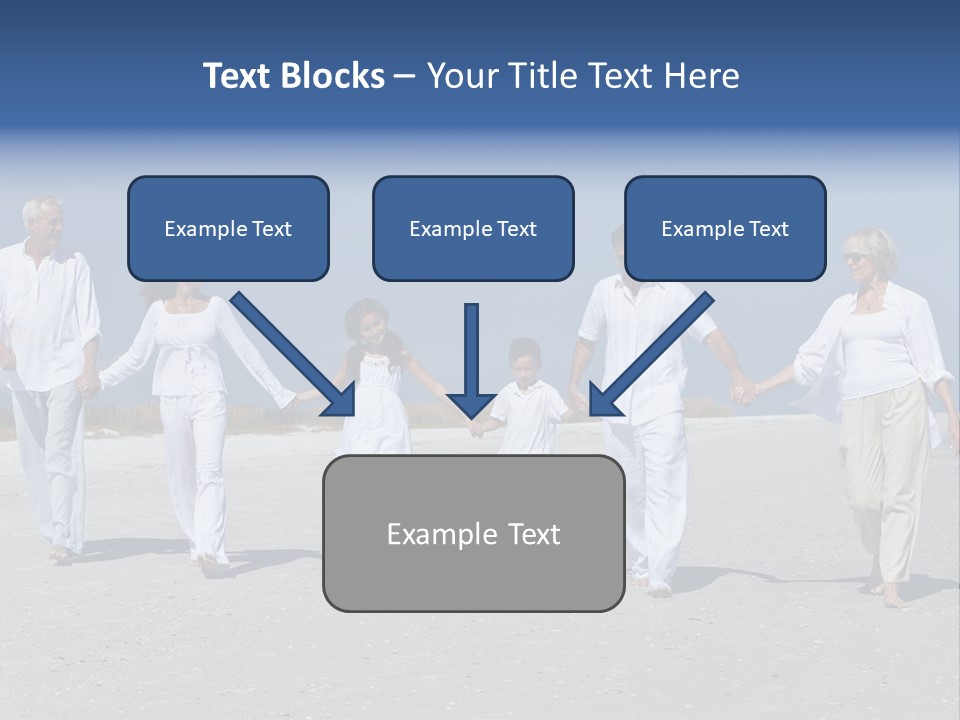 Text Blocks – Your Title Text Here

Example Text

Example Text

Example Text

Example Text